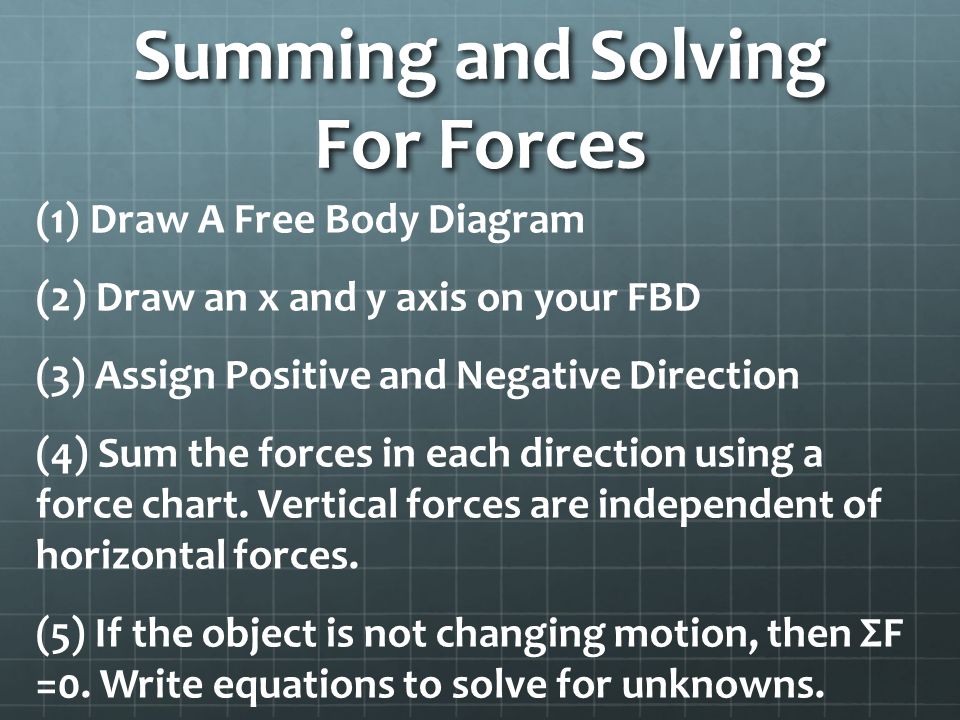 Summing and Solving For Forces

(1) Draw A Free Body Diagram

(2) Draw an x and y axis on your FBD

(3) Assign Positive and Negative Direction

(4) Sum the forces in each direction using a force chart. Vertical forces are independent of horizontal forces.

(5) If the object is not changing motion, then $\Sigma F = 0$. Write equations to solve for unknowns.